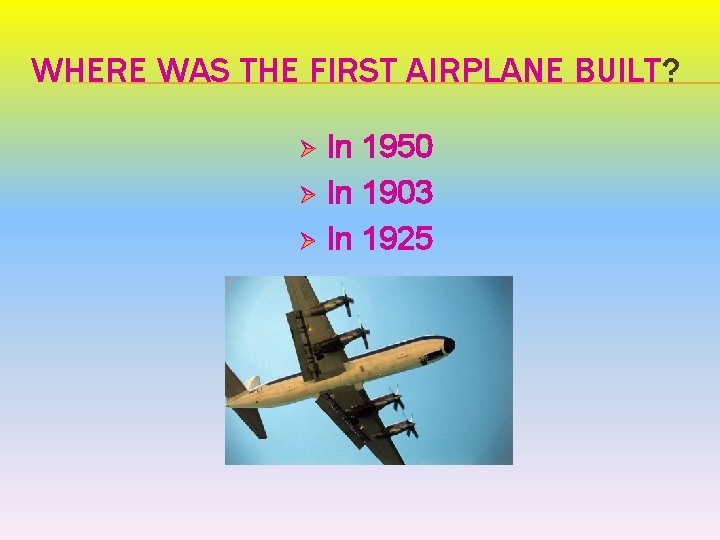 WHERE WAS THE FIRST AIRPLANE BUILT?

➢ In 1950
➢ In 1903
➢ In 1925